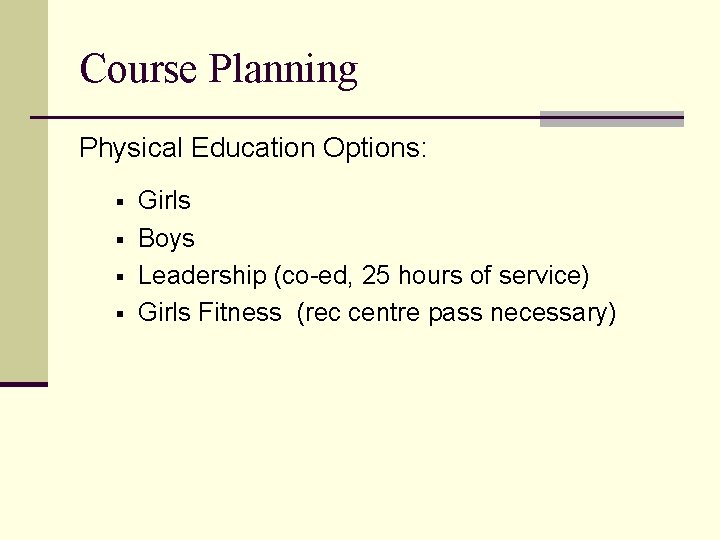 Course Planning

Physical Education Options:

- Girls
- Boys
- Leadership (co-ed, 25 hours of service)
- Girls Fitness (rec centre pass necessary)